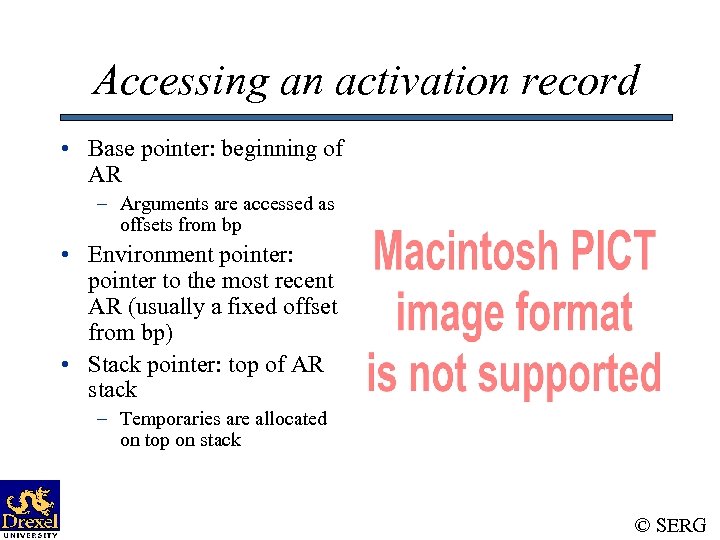 Accessing an activation record

• Base pointer: beginning of AR
  – Arguments are accessed as offsets from bp
• Environment pointer: pointer to the most recent AR (usually a fixed offset from bp)
• Stack pointer: top of AR stack
  – Temporaries are allocated on top on stack

Macintosh PICT image format is not supported

Drexel UNIVERSITY

© SERG